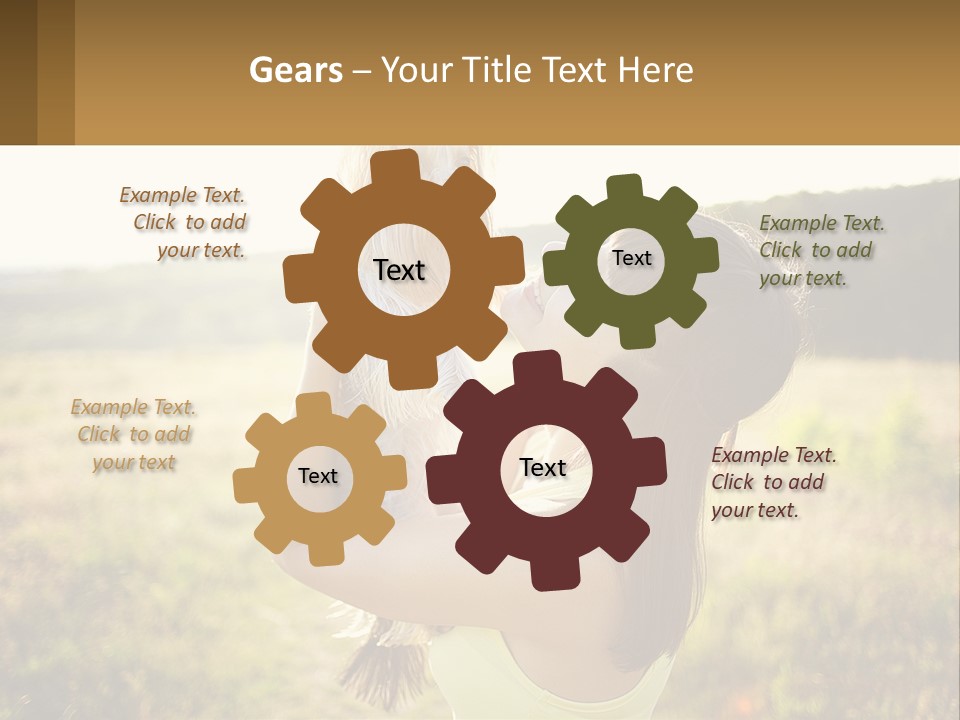 Gears – Your Title Text Here

Example Text. Click to add your text.

Text

Text

Example Text. Click to add your text.

Example Text. Click to add your text

Text

Text

Example Text. Click to add your text.